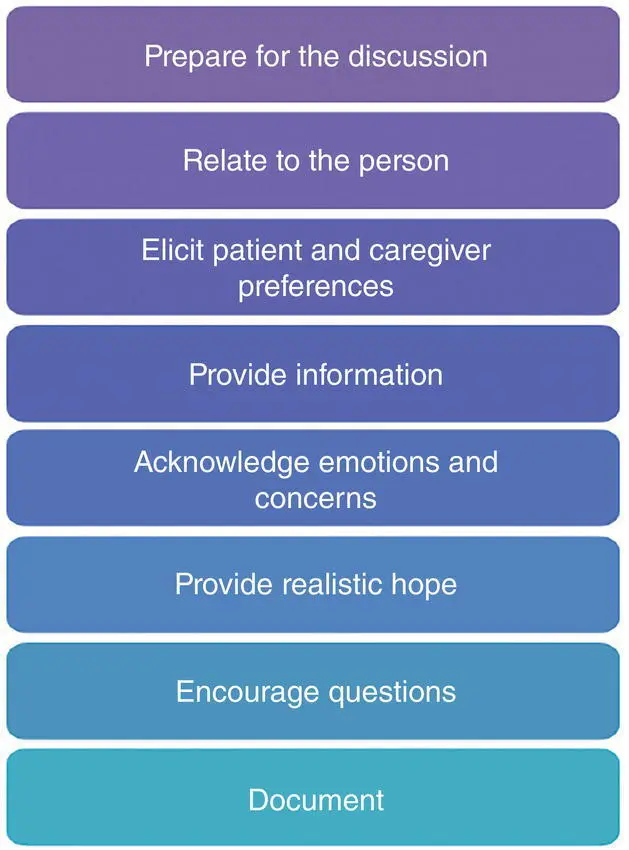 Prepare for the discussion

Relate to the person

Elicit patient and caregiver preferences

Provide information

Acknowledge emotions and concerns

Provide realistic hope

Encourage questions

Document